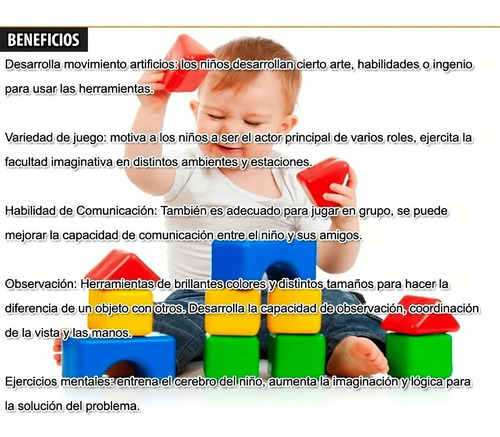 BENEFICIOS

Desarrolla movimiento artificios: los niños desarrollan cierto arte, habilidades o ingenio para usar las herramientas.

Variedad de juego: motiva a los niños a ser el actor principal de varios roles, ejercita la facultad imaginativa en distintos ambientes y estaciones.

Habilidad de Comunicación: También es adecuado para jugar en grupo, se puede mejorar la capacidad de comunicación entre el niño y sus amigos.

Observación: Herramientas de brillantes colores y distintos tamaños para hacer la diferencia de un objeto con otros. Desarrolla la capacidad de observación, coordinación de la vista y las manos.

Ejercicios mentales: entrena el cerebro del niño, aumenta la imaginación y lógica para la solución del problema.